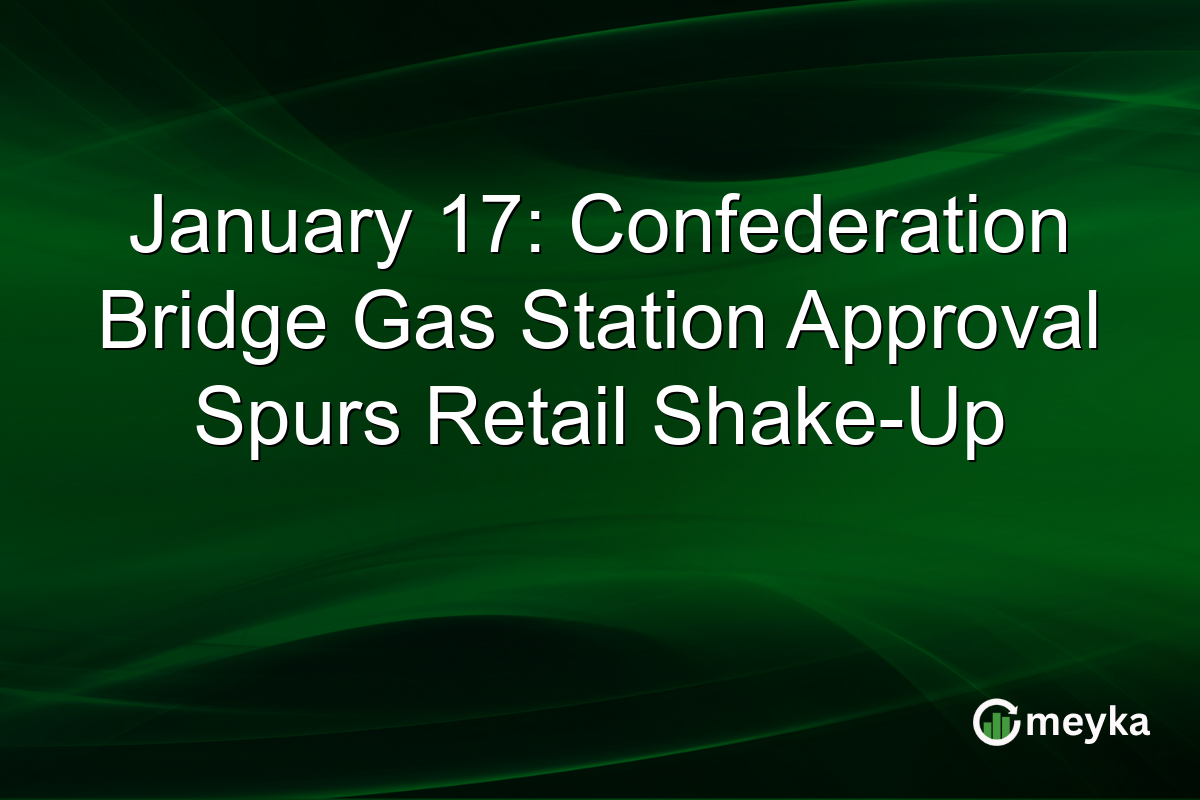 January 17: Confederation Bridge Gas Station Approval Spurs Retail Shake-Up

meyka